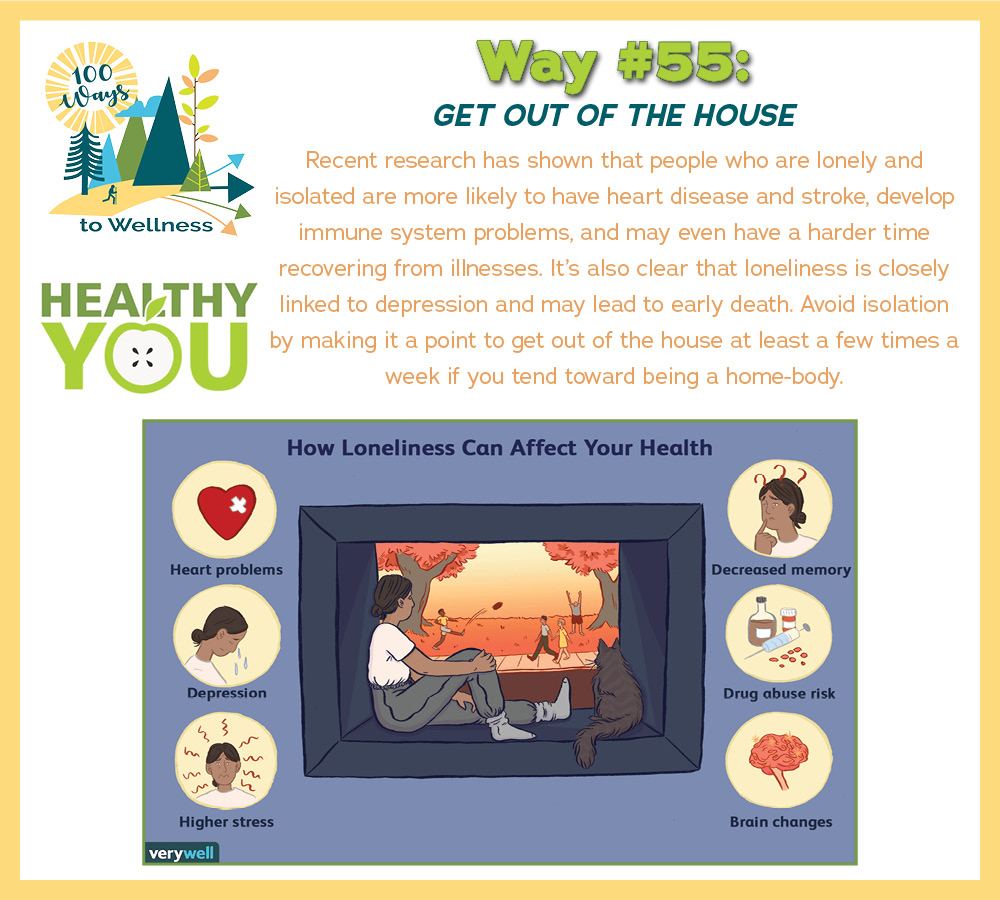 100 Ways to Wellness

HEALTHY YOU

Way #55:

GET OUT OF THE HOUSE

Recent research has shown that people who are lonely and isolated are more likely to have heart disease and stroke, develop immune system problems, and may even have a harder time recovering from illnesses. It's also clear that loneliness is closely linked to depression and may lead to early death. Avoid isolation by making it a point to get out of the house at least a few times a week if you tend toward being a home-body.

How Loneliness Can Affect Your Health

Heart problems

Depression

Higher stress

Decreased memory

Drug abuse risk

Brain changes

verywell